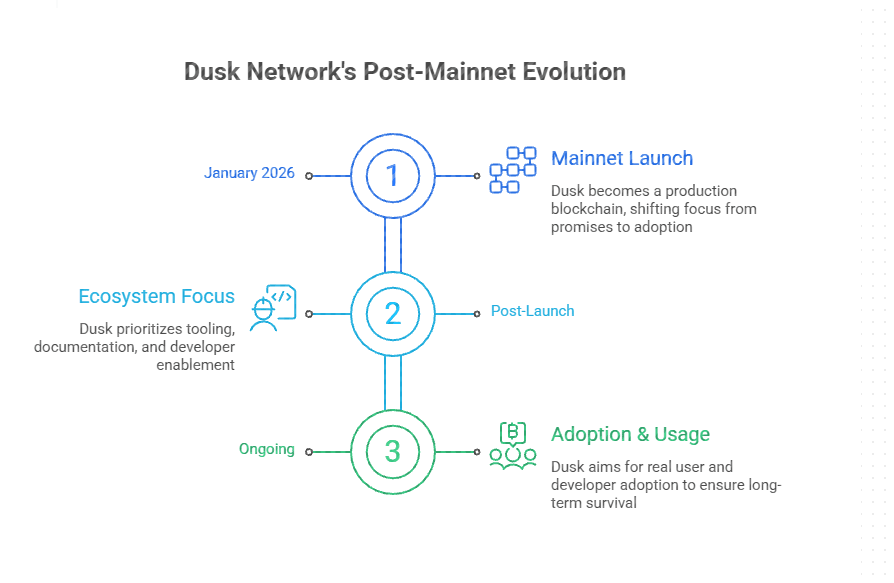 Dusk Network's Post-Mainnet Evolution

January 2026

1

Mainnet Launch

Dusk becomes a production blockchain, shifting focus from promises to adoption

Ecosystem Focus

Dusk prioritizes tooling, documentation, and developer enablement

2

Post-Launch

Ongoing

3

Adoption & Usage

Dusk aims for real user and developer adoption to ensure long-term survival